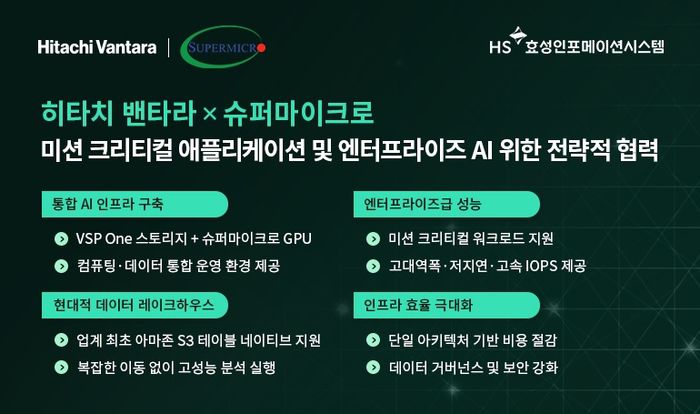 Hitachi Vantara | SUPERMICRO

HS 효성인포메이션시스템

히타치 밴타라 × 슈퍼마이크로
미션 크리티컬 애플리케이션 및 엔터프라이즈 AI 위한 전략적 협력

통합 AI 인프라 구축

VSP One 스토리지 + 슈퍼마이크로 GPU

컴퓨팅·데이터 통합 운영 환경 제공

현대적 데이터 레이크하우스

업계 최초 아마존 S3 테이블 네이티브 지원

복잡한 이동 없이 고성능 분석 실행

엔터프라이즈급 성능

미션 크리티컬 워크로드 지원

고대역폭·저지연·고속 IOPS 제공

인프라 효율 극대화

단일 아키텍처 기반 비용 절감

데이터 거버넌스 및 보안 강화